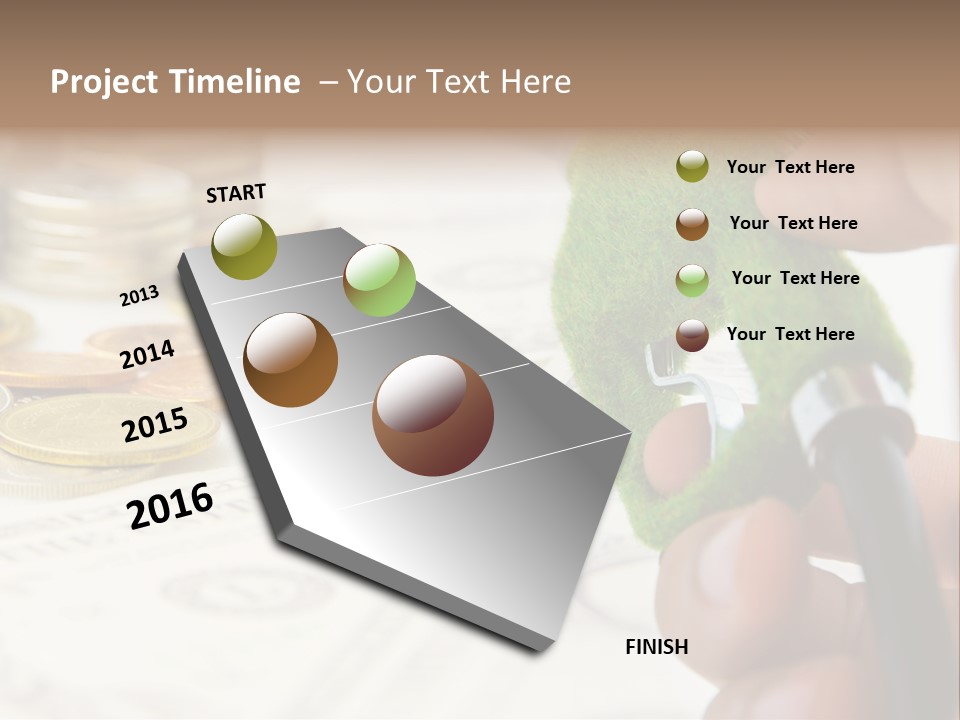 Project Timeline – Your Text Here

START

2013

2014

2015

2016

FINISH

Your Text Here

Your Text Here

Your Text Here

Your Text Here